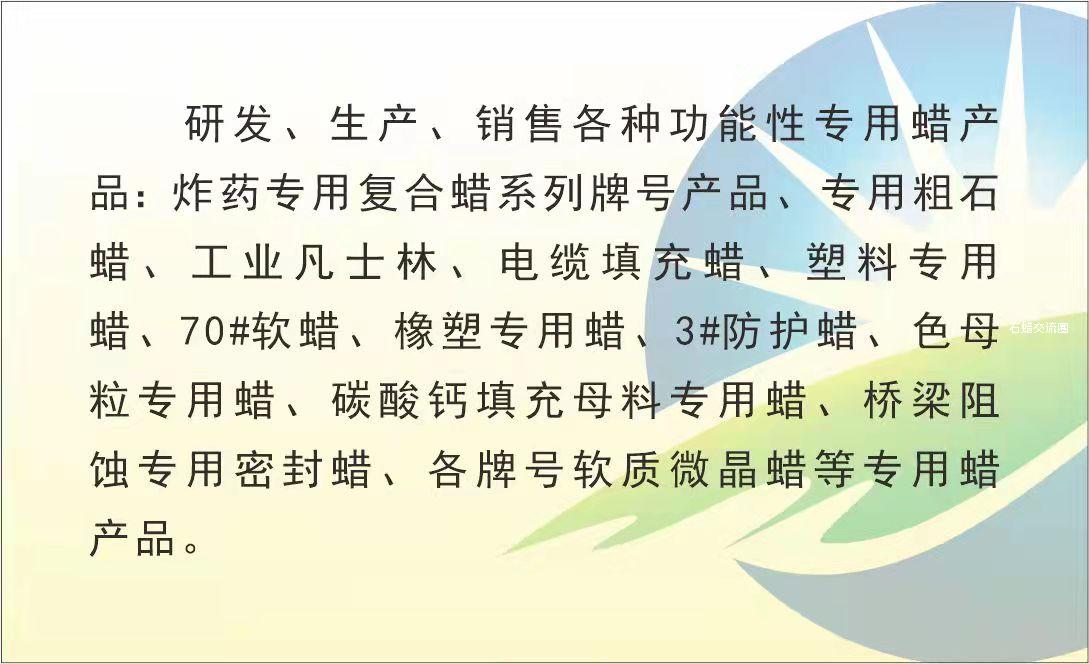 研发、生产、销售各种功能性专用蜡产品：炸药专用复合蜡系列牌号产品、专用粗石蜡、工业凡士林、电缆填充蜡、塑料专用蜡、70#软蜡、橡塑专用蜡、3#防护蜡、色母粒专用蜡、碳酸钙填充母料专用蜡、桥梁阻蚀专用密封蜡、各牌号软质微晶蜡等专用蜡产品。

石蜡交流圈